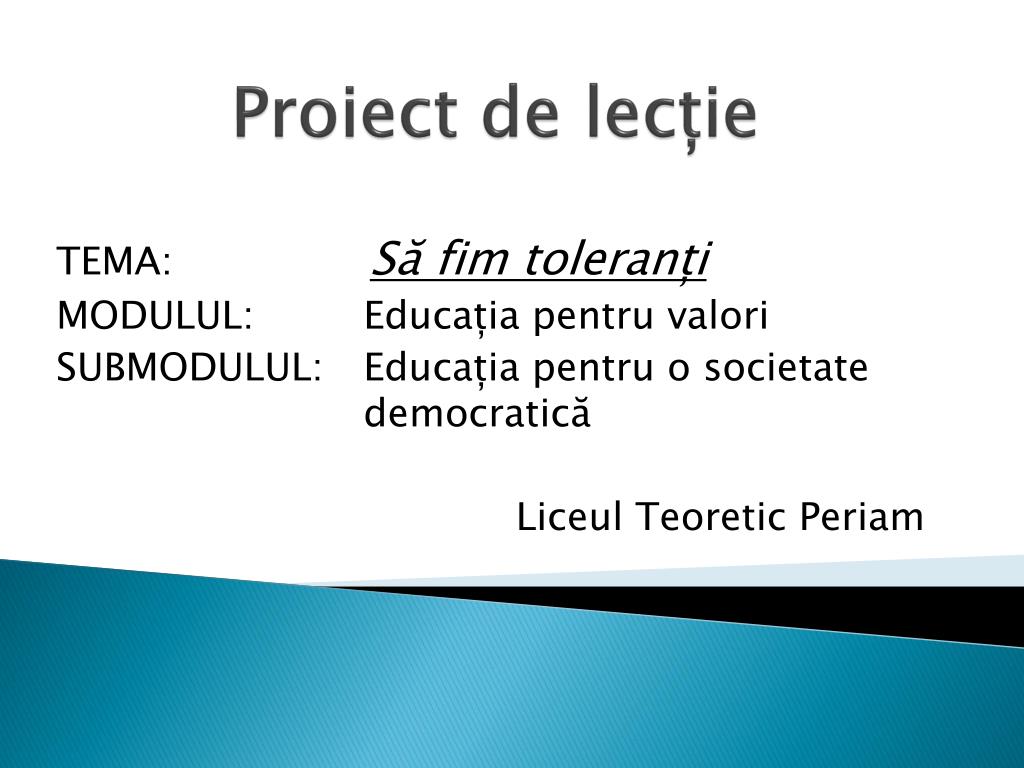 Proiect de lecție

TEMA: Să fim toleranți
MODULUL: Educația pentru valori
SUBMODULUL: Educația pentru o societate democratică

Liceul Teoretic Periam